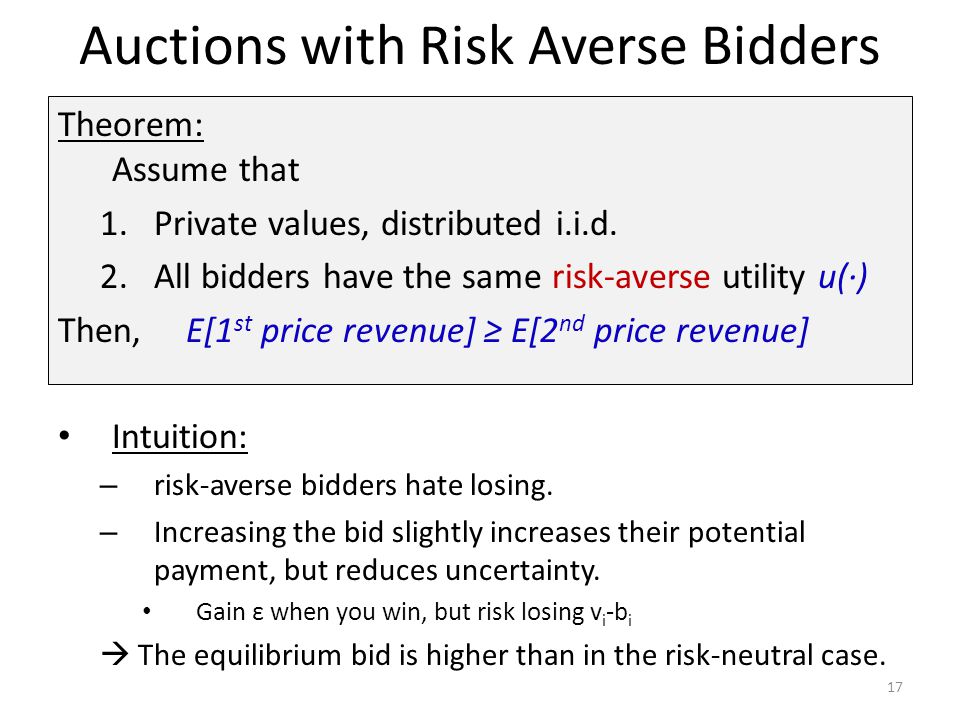 Auctions with Risk Averse Bidders

Theorem:
Assume that
1. Private values, distributed i.i.d.
2. All bidders have the same risk-averse utility $u(\cdot)$
Then, $E[1^{st}$ price revenue$] \geq E[2^{nd}$ price revenue$]$

• Intuition:
– risk-averse bidders hate losing.
– Increasing the bid slightly increases their potential payment, but reduces uncertainty.
• Gain ε when you win, but risk losing $v_i$-$b_i$
→ The equilibrium bid is higher than in the risk-neutral case.

17